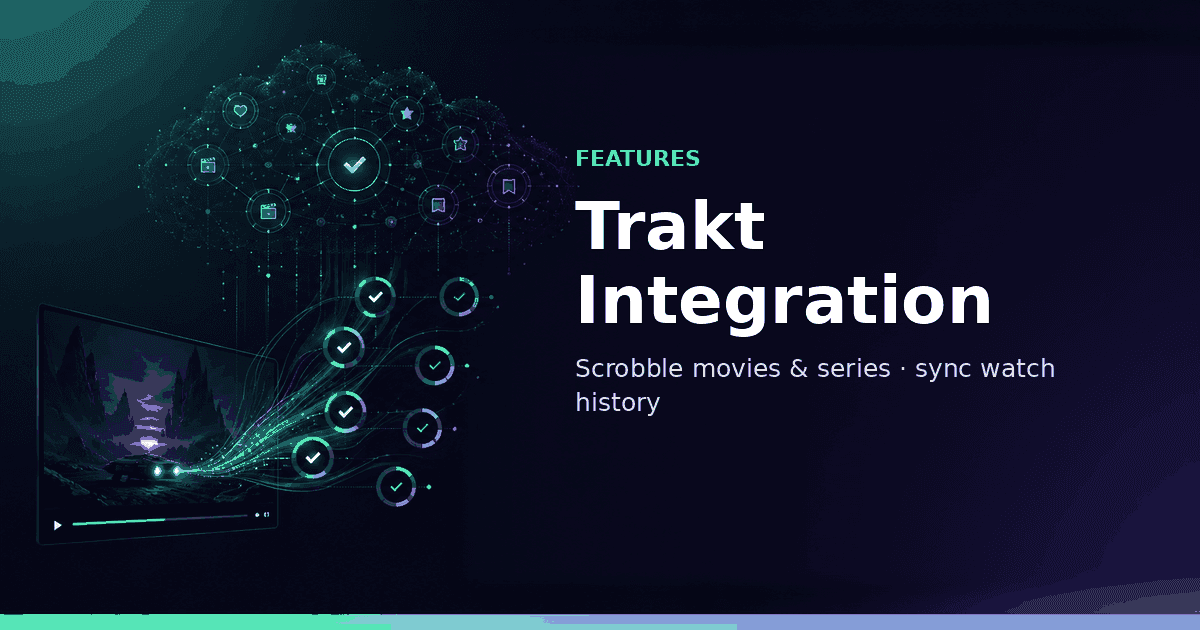 FEATURES

Trakt Integration

Scrobble movies & series · sync watch history